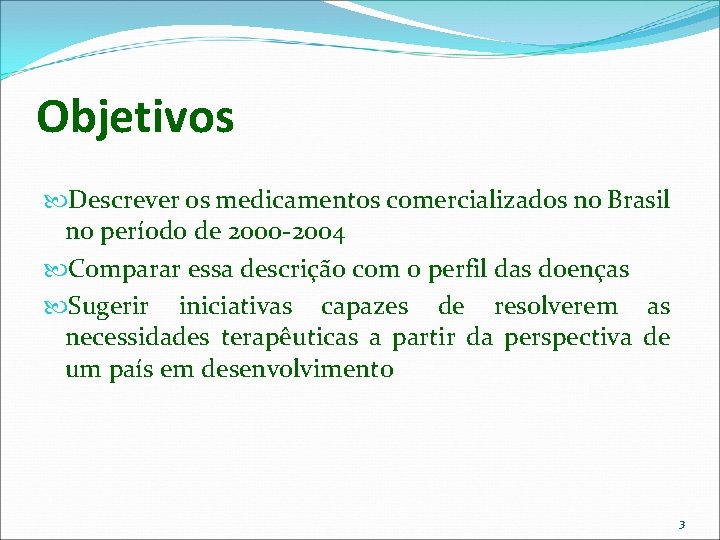 Objetivos

Descrever os medicamentos comercializados no Brasil no período de 2000-2004

Comparar essa descrição com o perfil das doenças

Sugerir iniciativas capazes de resolverem as necessidades terapêuticas a partir da perspectiva de um país em desenvolvimento

3